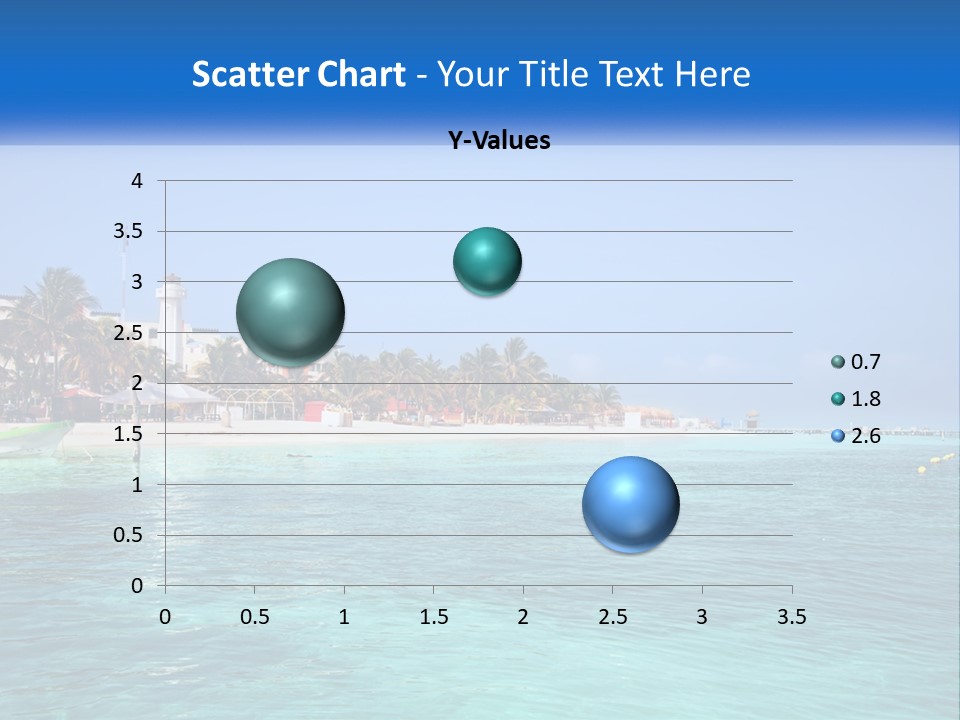 Scatter Chart - Your Title Text Here

Y-Values

4
3.5
3
2.5
2
1.5
1
0.5
0

0 0.5 1 1.5 2 2.5 3 3.5

0.7
1.8
2.6